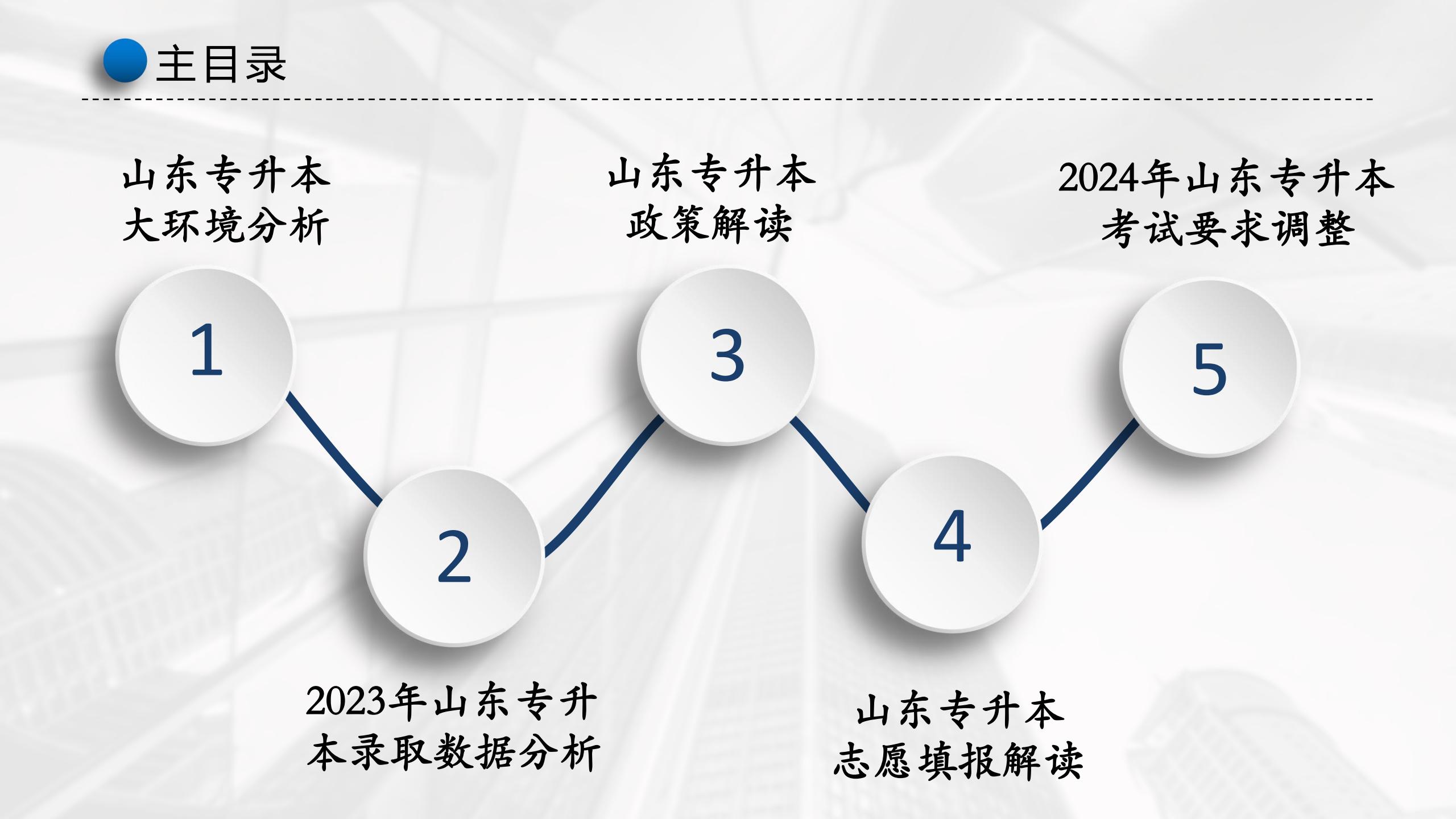 主目录

山东专升本
大环境分析

1

2

2023年山东专升本录取数据分析

山东专升本
政策解读

3

4

山东专升本
志愿填报解读

2024年山东专升本
考试要求调整

5